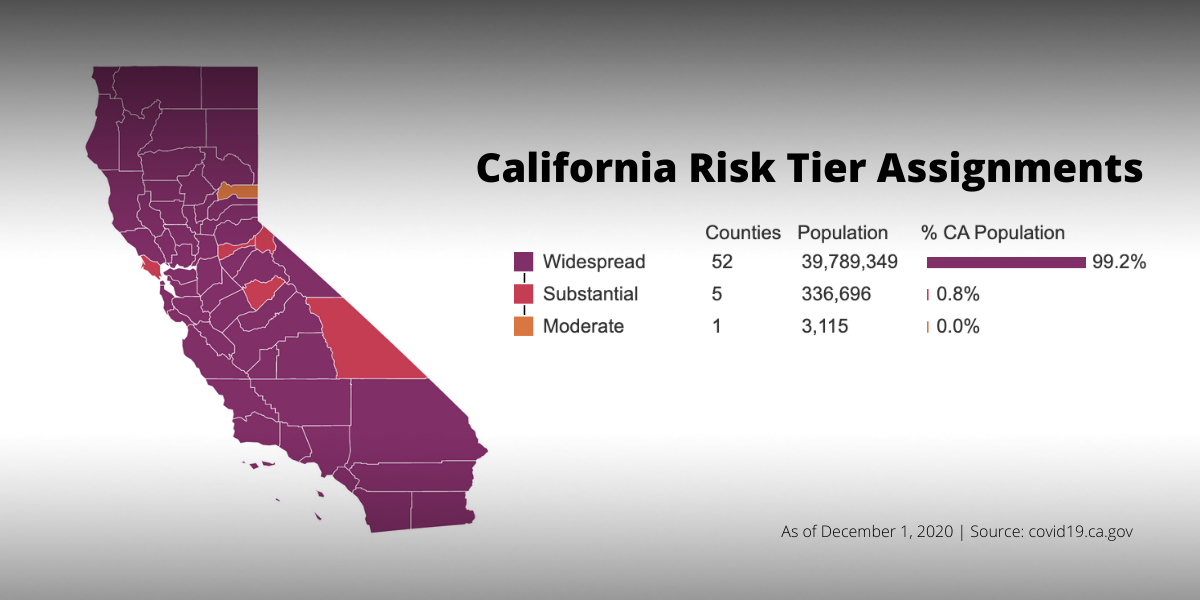 California Risk Tier Assignments

| | Counties | Population | % CA Population |
|---|---|---|---|
| Widespread | 52 | 39,789,349 | 99.2% |
| Substantial | 5 | 336,696 | 0.8% |
| Moderate | 1 | 3,115 | 0.0% |

As of December 1, 2020 | Source: covid19.ca.gov